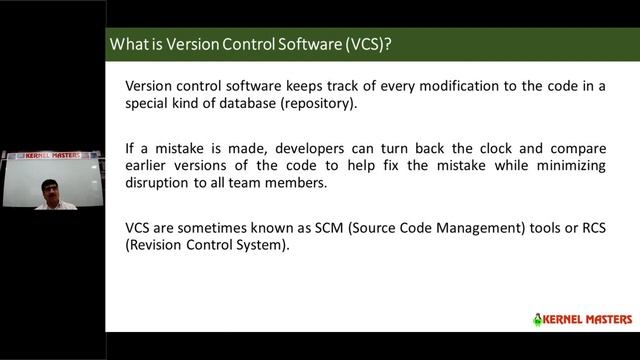 KERNEL MASTERS

What is Version Control Software (VCS)?

Version control software keeps track of every modification to the code in a special kind of database (repository).

If a mistake is made, developers can turn back the clock and compare earlier versions of the code to help fix the mistake while minimizing disruption to all team members.

VCS are sometimes known as SCM (Source Code Management) tools or RCS (Revision Control System).

KERNEL MASTERS